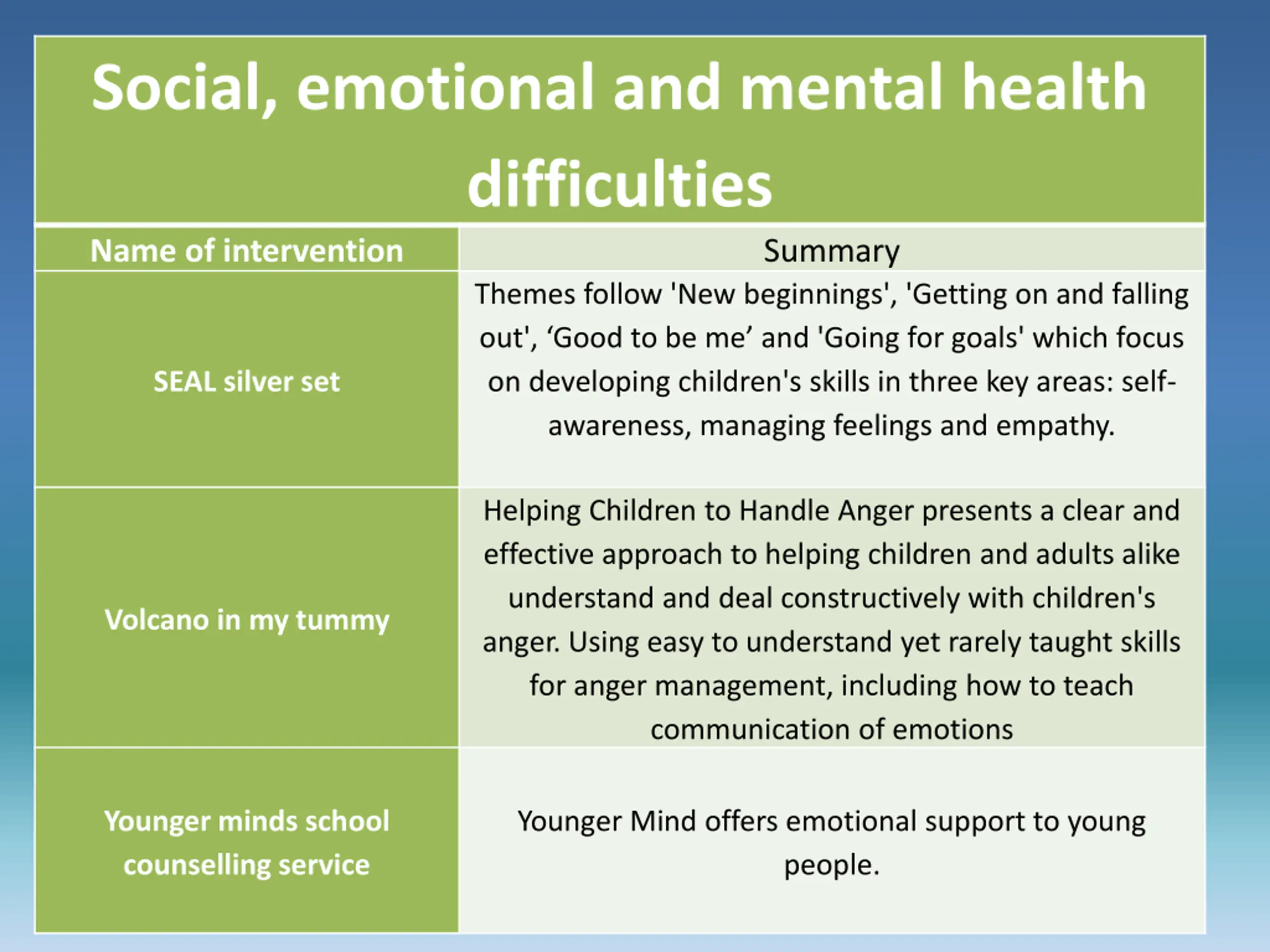 Social, emotional and mental health difficulties

| Name of intervention | Summary |
|---|---|
| SEAL silver set | Themes follow 'New beginnings', 'Getting on and falling out', ‘Good to be me’ and 'Going for goals' which focus on developing children's skills in three key areas: self-awareness, managing feelings and empathy. |
| Volcano in my tummy | Helping Children to Handle Anger presents a clear and effective approach to helping children and adults alike understand and deal constructively with children's anger. Using easy to understand yet rarely taught skills for anger management, including how to teach communication of emotions |
| Younger minds school counselling service | Younger Mind offers emotional support to young people. |